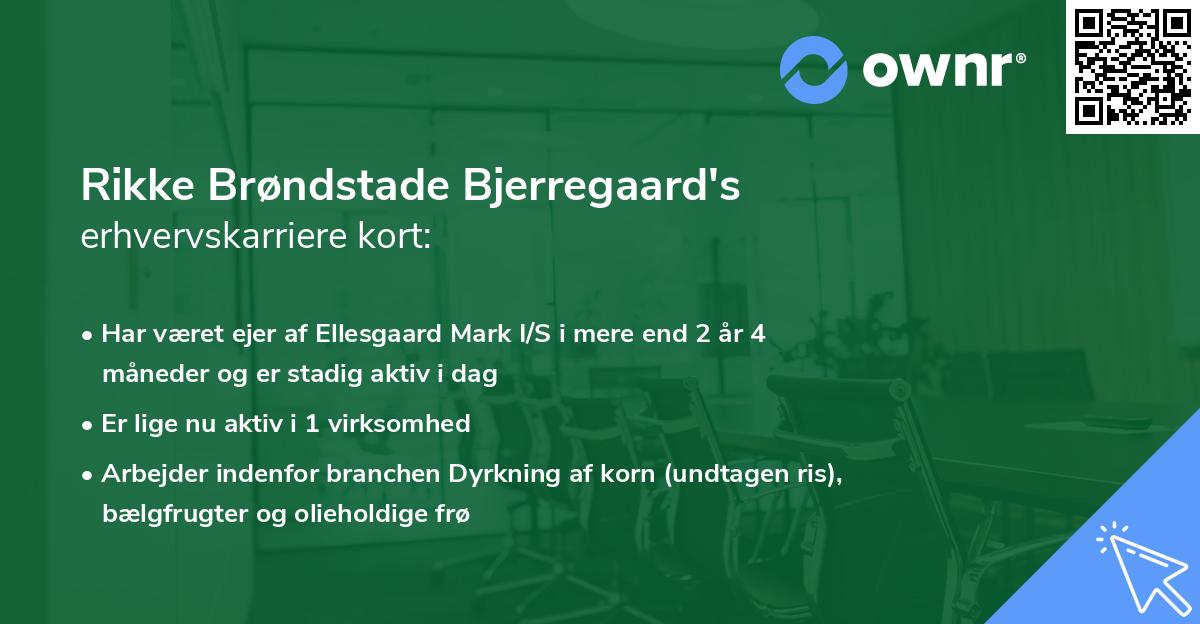 ownr®

Rikke Brøndstade Bjerregaard's
erhvervskarriere kort:

• Har været ejer af Ellesgaard Mark I/S i mere end 2 år 4 måneder og er stadig aktiv i dag

• Er lige nu aktiv i 1 virksomhed

• Arbejder indenfor branchen Dyrkning af korn (undtagen ris), bælgfrugter og olieholdige frø